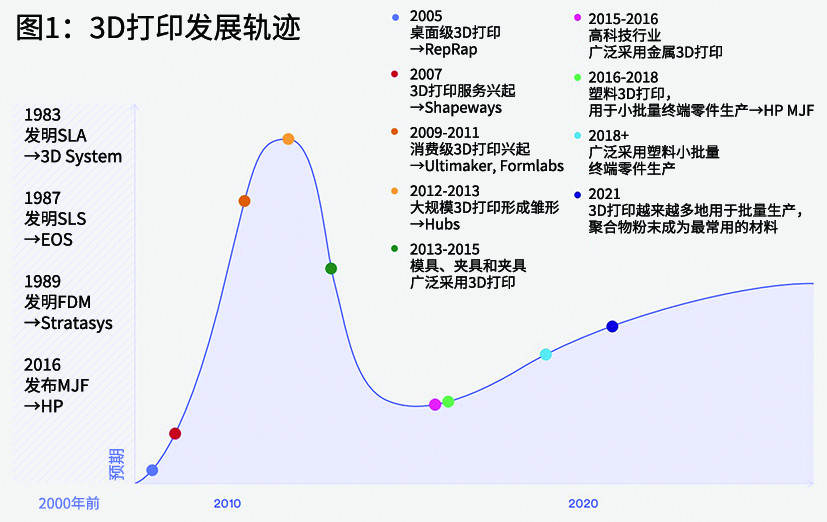 图1：3D打印发展轨迹

1983
发明SLA
→3D System

1987
发明SLS
→EOS

1989
发明FDM
→Stratasys

2016
发布MJF
→HP

2005
桌面级3D打印
→RepRap

2007
3D打印服务兴起
→Shapeways

2009-2011
消费级3D打印兴起
→Ultimaker, Formlabs

2012-2013
大规模3D打印形成雏形
→Hubs

2013-2015
模具、夹具和夹具
广泛采用3D打印

2015-2016
高科技行业
广泛采用金属3D打印

2016-2018
塑料3D打印，
用于小批量终端零件生产→HP MJF

2018+
广泛采用塑料小批量
终端零件生产

2021
3D打印越来越多地用于批量生产，
聚合物粉末成为最常用的材料

预期

2000年前

2010

2020